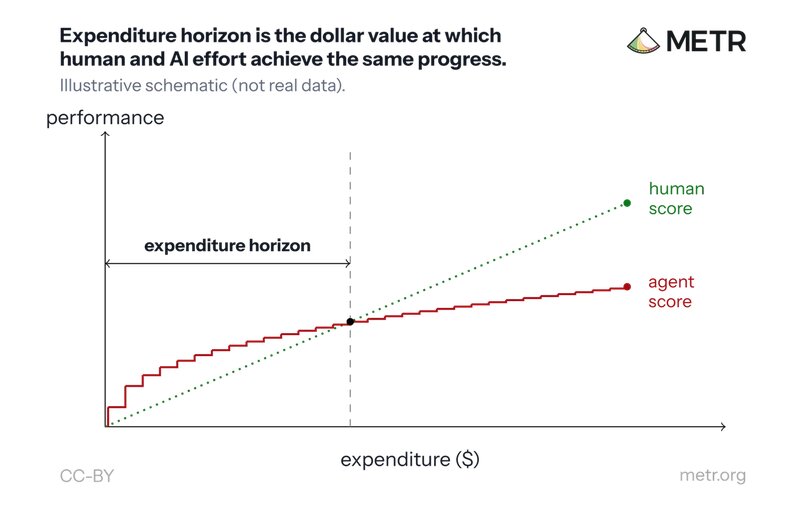 Expenditure horizon is the dollar value at which human and AI effort achieve the same progress.

METR

Illustrative schematic (not real data).

performance

expenditure horizon

human score

agent score

expenditure ($)

CC-BY

metr.org